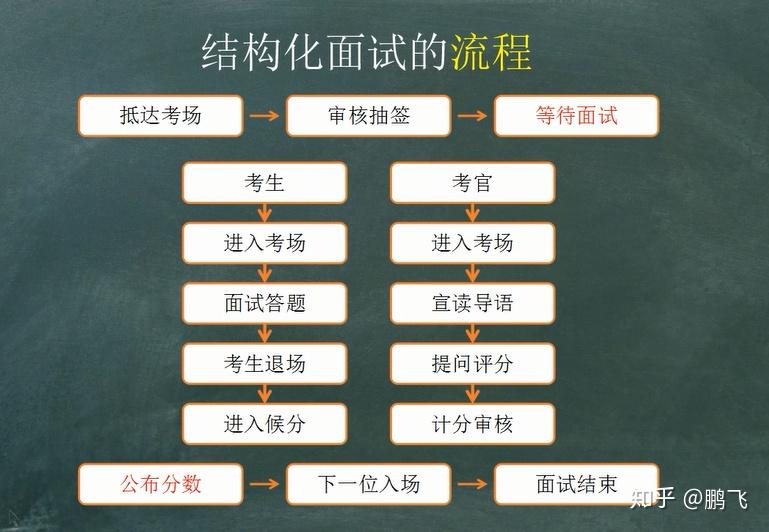 结构化面试的流程

抵达考场
审核抽签
等待面试

考生
进入考场
面试答题
考生退场
进入候分

考官
进入考场
宣读导语
提问评分
计分审核

公布分数
下一位入场
面试结束

知乎 @鹏飞